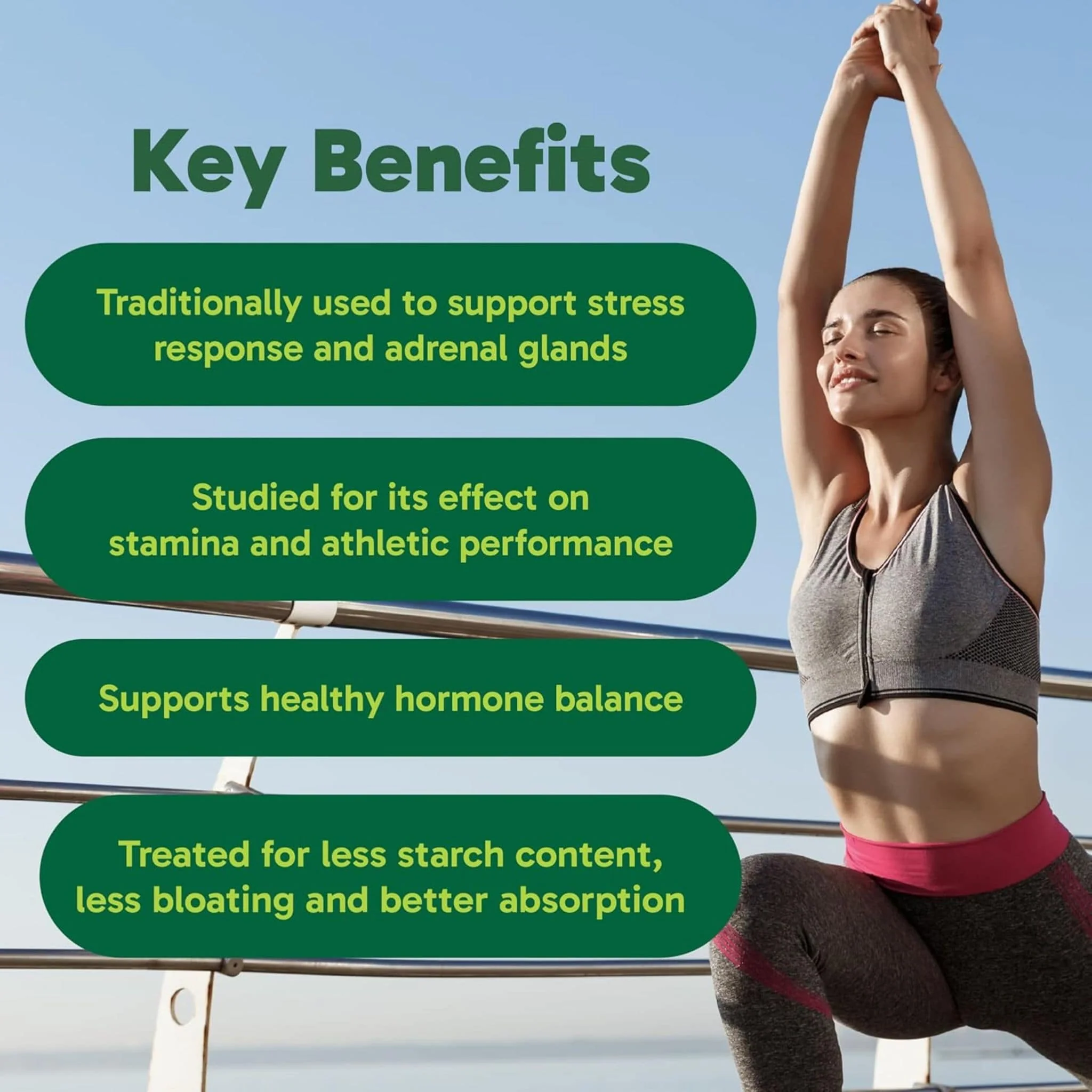 Key Benefits

Traditionally used to support stress response and adrenal glands

Studied for its effect on stamina and athletic performance

Supports healthy hormone balance

Treated for less starch content, less bloating and better absorption